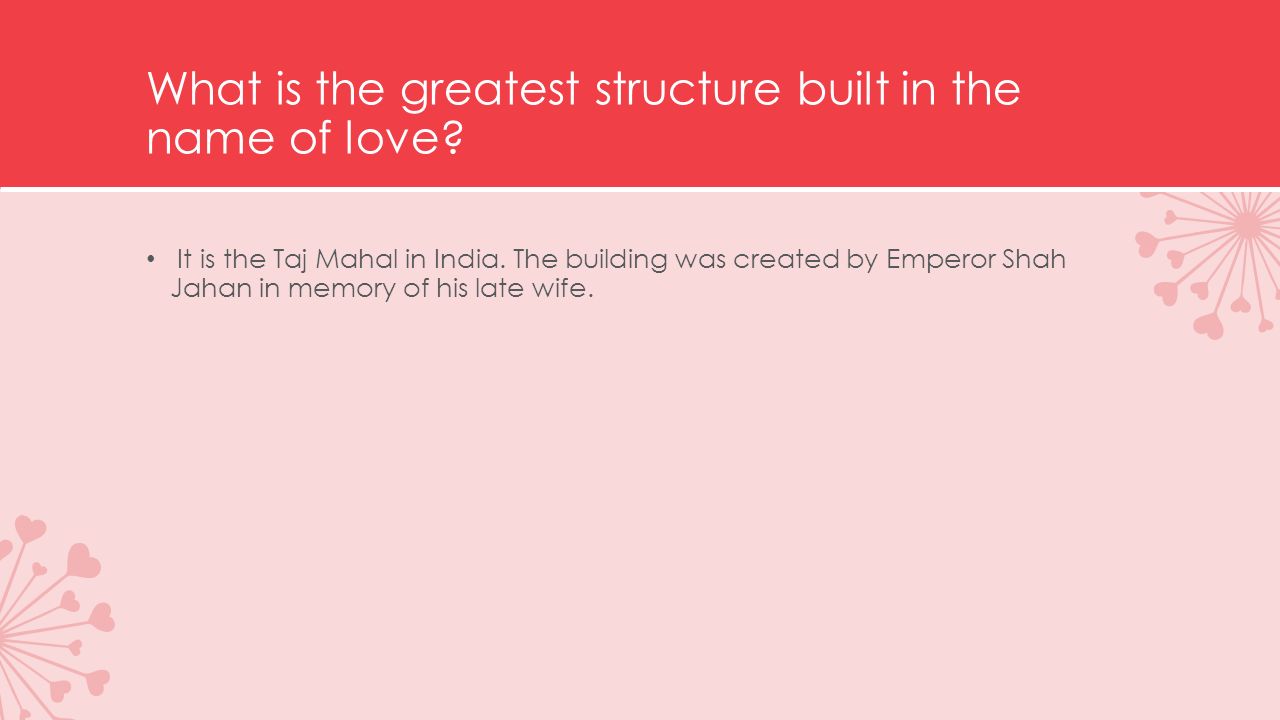 What is the greatest structure built in the name of love?

• It is the Taj Mahal in India. The building was created by Emperor Shah Jahan in memory of his late wife.